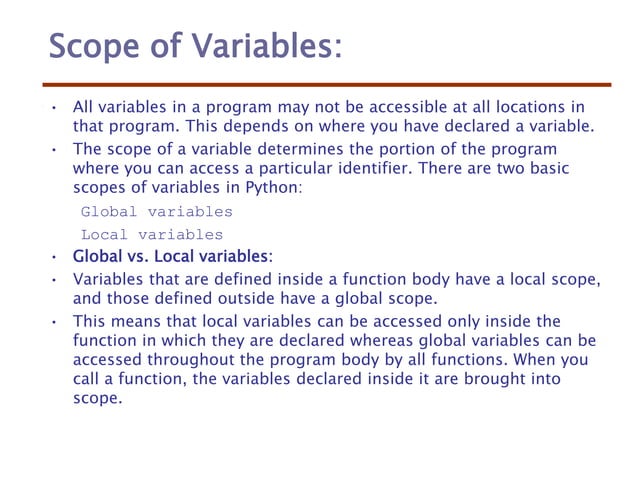 Scope of Variables:

• All variables in a program may not be accessible at all locations in that program. This depends on where you have declared a variable.

• The scope of a variable determines the portion of the program where you can access a particular identifier. There are two basic scopes of variables in Python:

Global variables

Local variables

• Global vs. Local variables:

• Variables that are defined inside a function body have a local scope, and those defined outside have a global scope.

• This means that local variables can be accessed only inside the function in which they are declared whereas global variables can be accessed throughout the program body by all functions. When you call a function, the variables declared inside it are brought into scope.